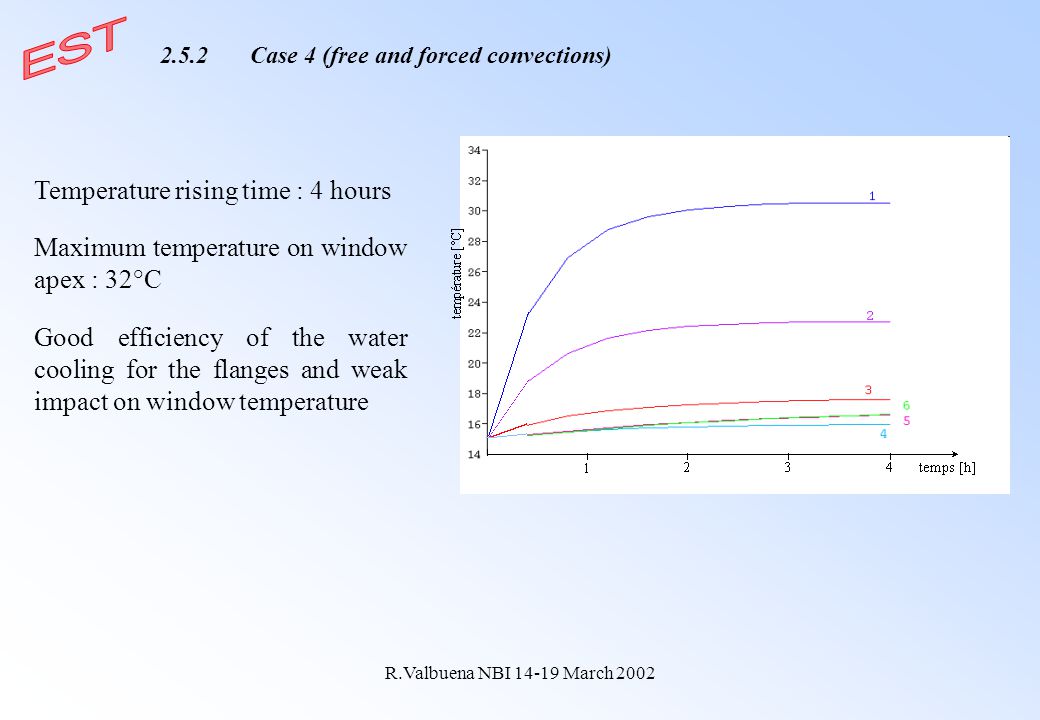 EST

2.5.2 Case 4 (free and forced convections)

Temperature rising time : 4 hours

Maximum temperature on window apex : 32°C

Good efficiency of the water cooling for the flanges and weak impact on window temperature

34
32
30
28
26
24
22
20
18
16
14
température [°C]
1
2
3
6
5
4
1
2
3
4
temps [h]

R.Valbuena NBI 14-19 March 2002